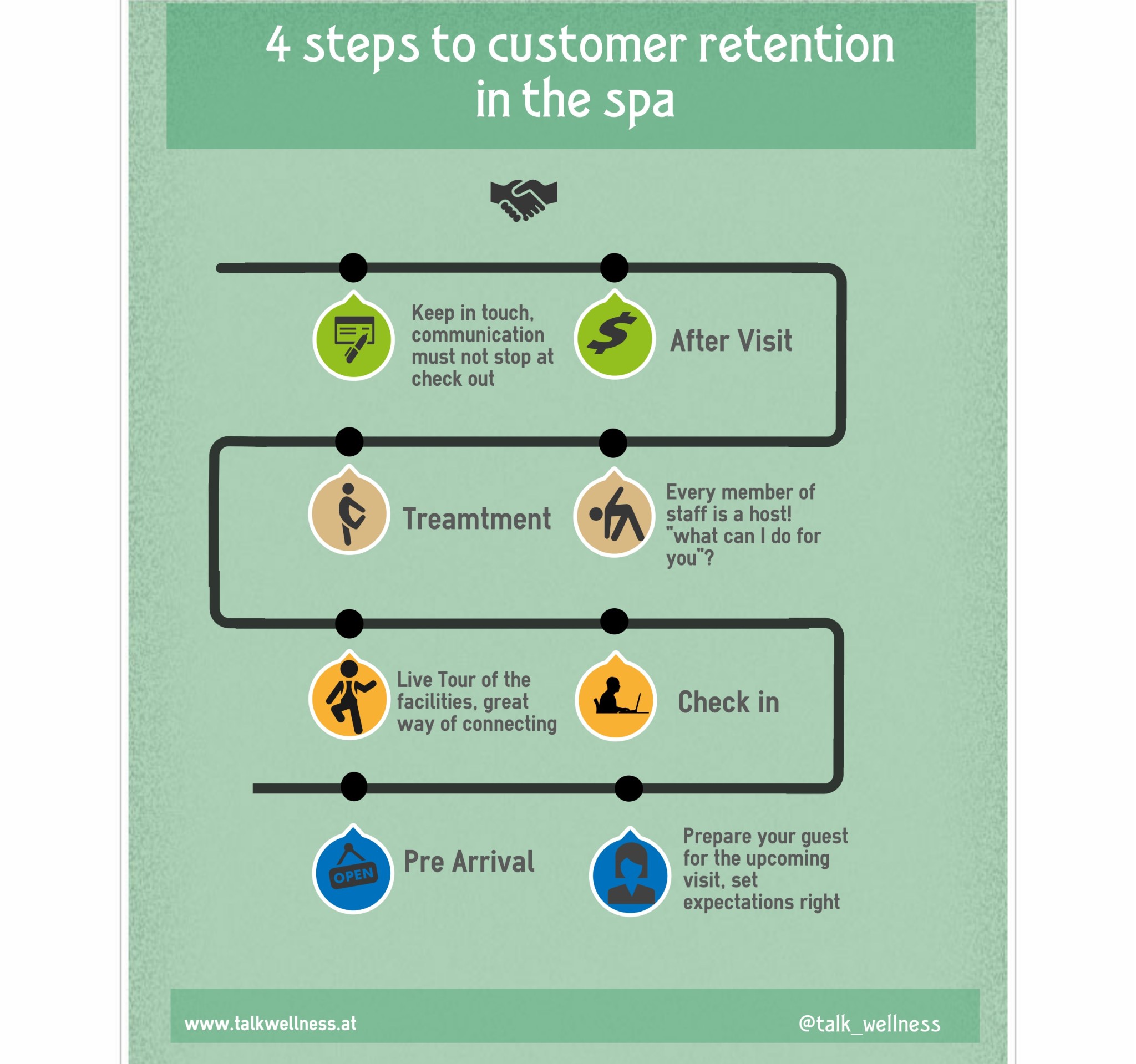 4 steps to customer retention in the spa

Keep in touch, communication must not stop at check out

After Visit

Treamtment

Every member of staff is a host! "what can I do for you"?

Live Tour of the facilities, great way of connecting

Check in

OPEN

Pre Arrival

Prepare your guest for the upcoming visit, set expectations right

www.talkwellness.at

@talk_wellness